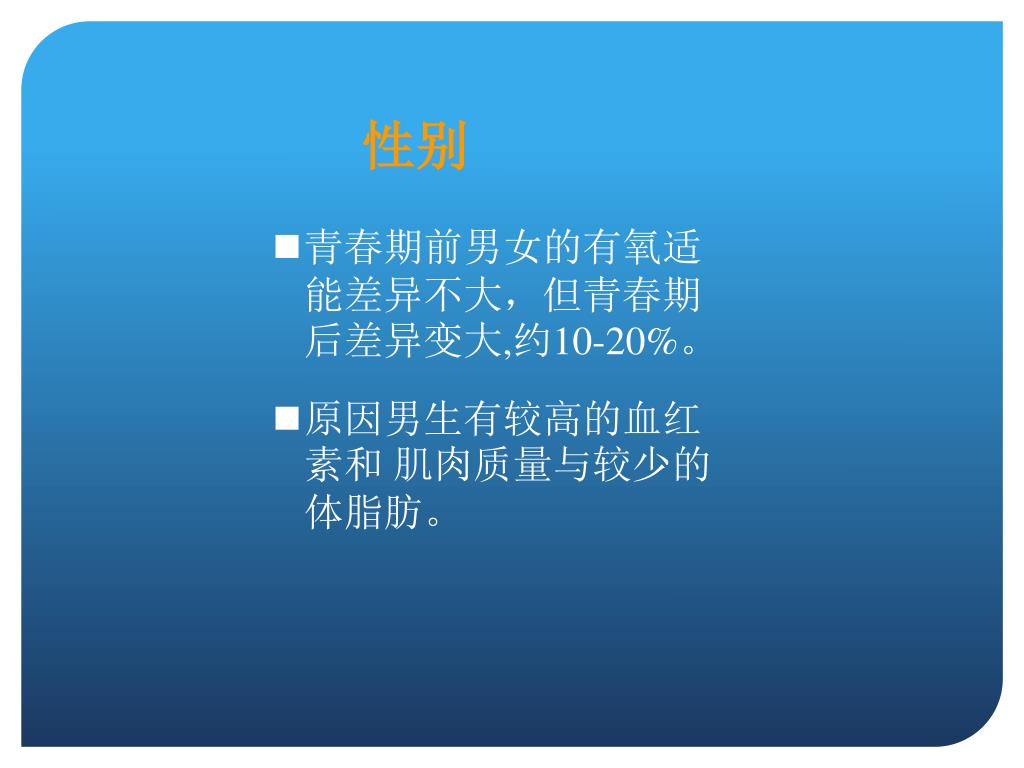 性别

■青春期前男女的有氧适能差异不大，但青春期后差异变大,约10-20%。

■原因男生有较高的血红素和 肌肉质量与较少的体脂肪。